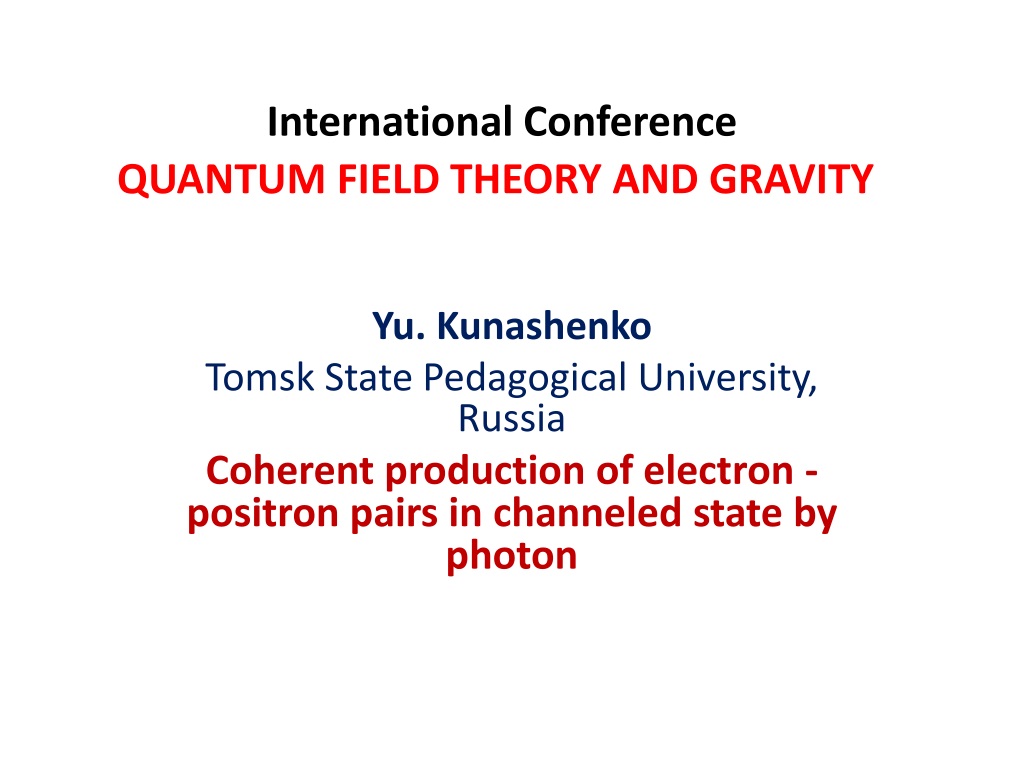 International Conference
QUANTUM FIELD THEORY AND GRAVITY

Yu. Kunashenko
Tomsk State Pedagogical University, Russia

Coherent production of electron - positron pairs in channeled state by photon